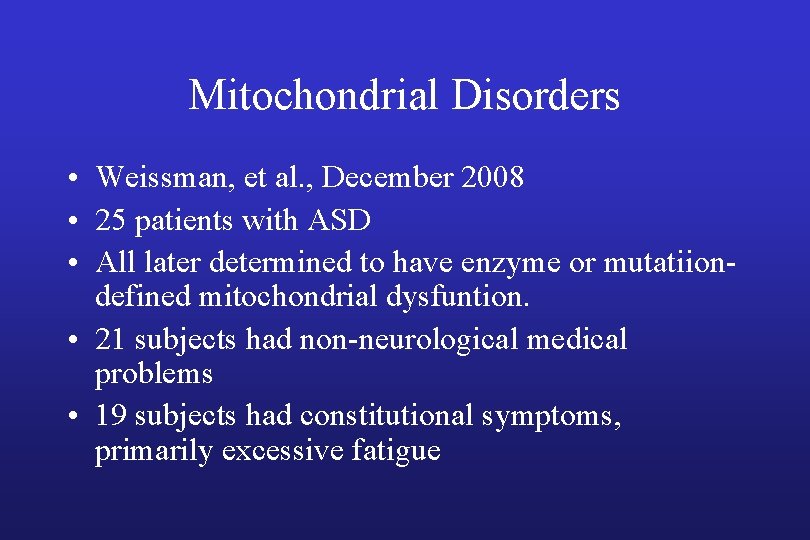 Mitochondrial Disorders

• Weissman, et al., December 2008
• 25 patients with ASD
• All later determined to have enzyme or mutatiion-defined mitochondrial dysfuntion.
• 21 subjects had non-neurological medical problems
• 19 subjects had constitutional symptoms, primarily excessive fatigue